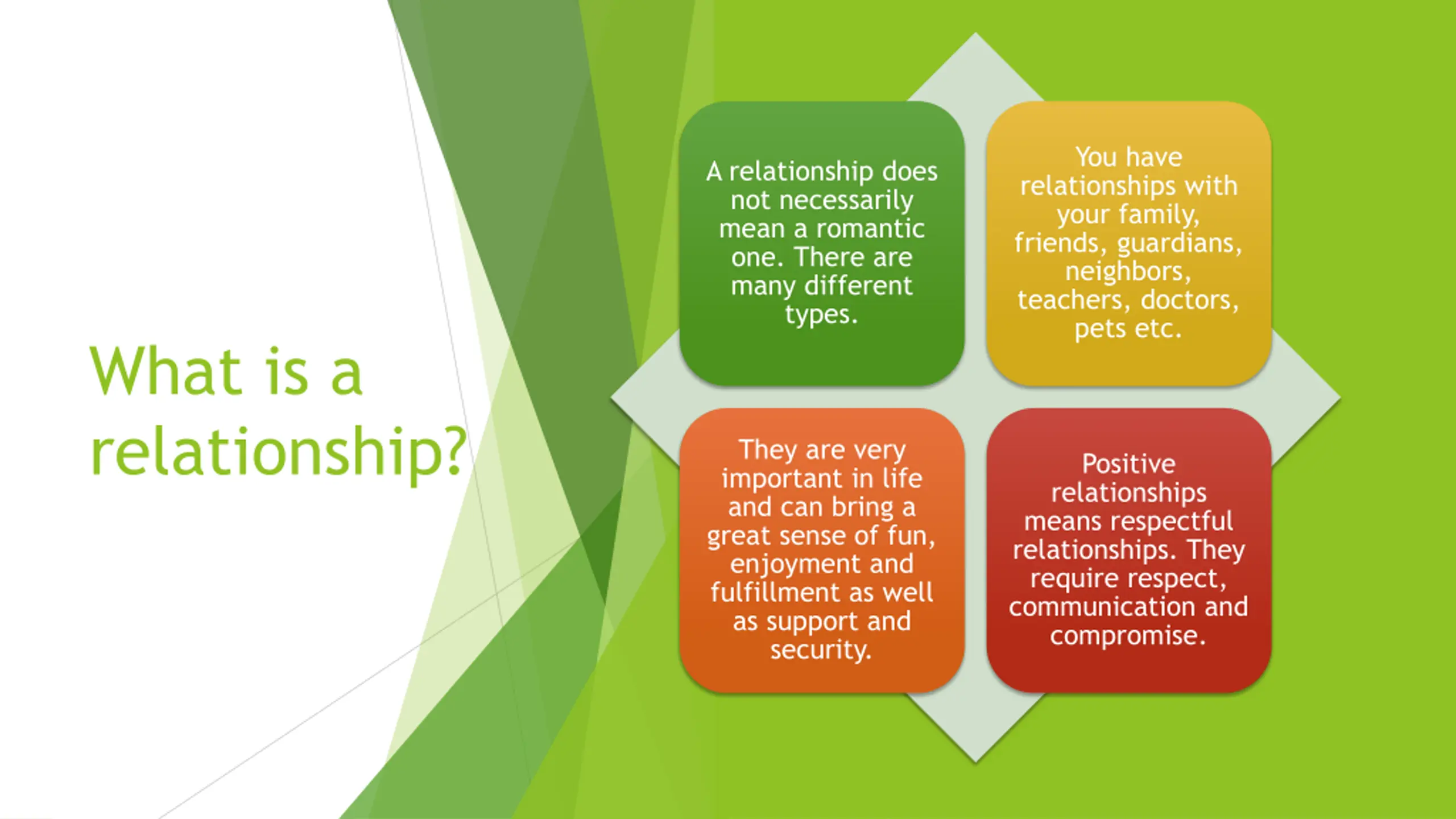 What is a relationship?

A relationship does not necessarily mean a romantic one. There are many different types.

You have relationships with your family, friends, guardians, neighbors, teachers, doctors, pets etc.

They are very important in life and can bring a great sense of fun, enjoyment and fulfillment as well as support and security.

Positive relationships means respectful relationships. They require respect, communication and compromise.